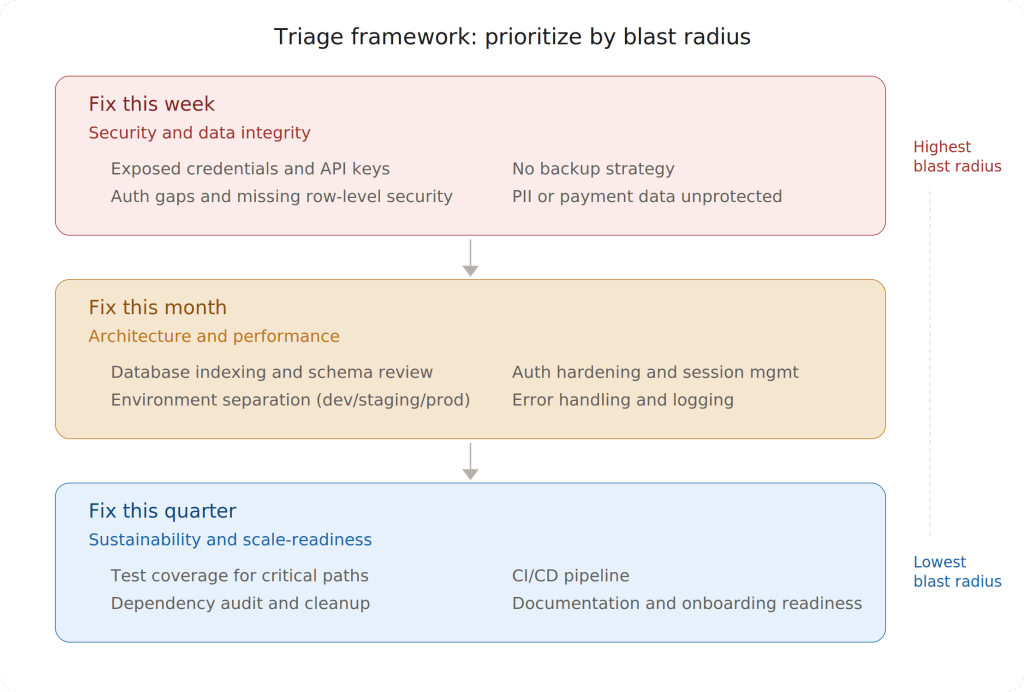 Triage framework: prioritize by blast radius

Fix this week
Security and data integrity

Exposed credentials and API keys
Auth gaps and missing row-level security

No backup strategy
PII or payment data unprotected

Highest blast radius

Fix this month
Architecture and performance

Database indexing and schema review
Environment separation (dev/staging/prod)

Auth hardening and session mgmt
Error handling and logging

Fix this quarter
Sustainability and scale-readiness

Test coverage for critical paths
Dependency audit and cleanup

CI/CD pipeline
Documentation and onboarding readiness

Lowest blast radius